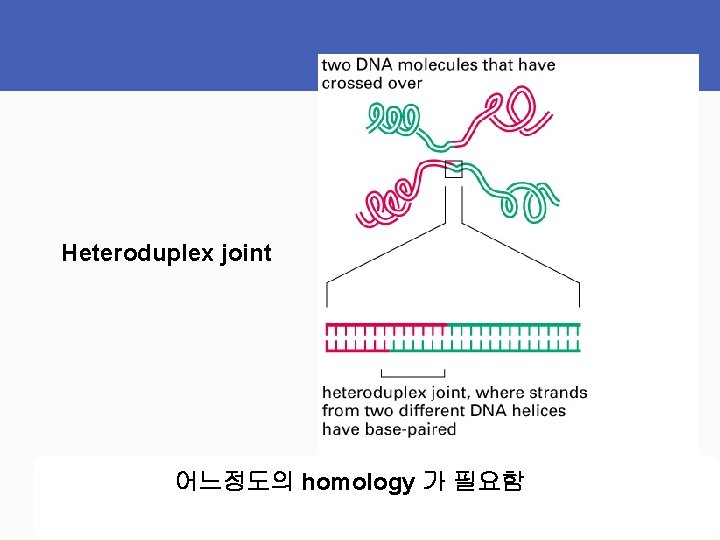 Heteroduplex joint

two DNA molecules that have crossed over

heteroduplex joint, where strands from two different DNA helices have base-paired

어느정도의 homology 가 필요함